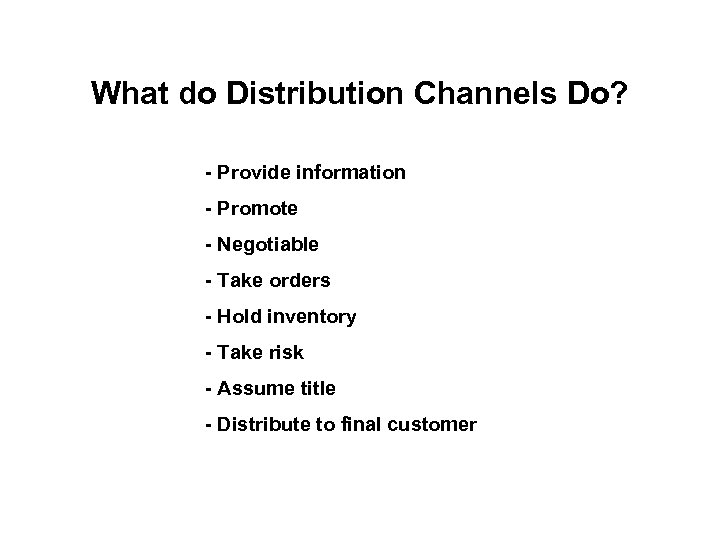 What do Distribution Channels Do?

- Provide information

- Promote

- Negotiable

- Take orders

- Hold inventory

- Take risk

- Assume title

- Distribute to final customer